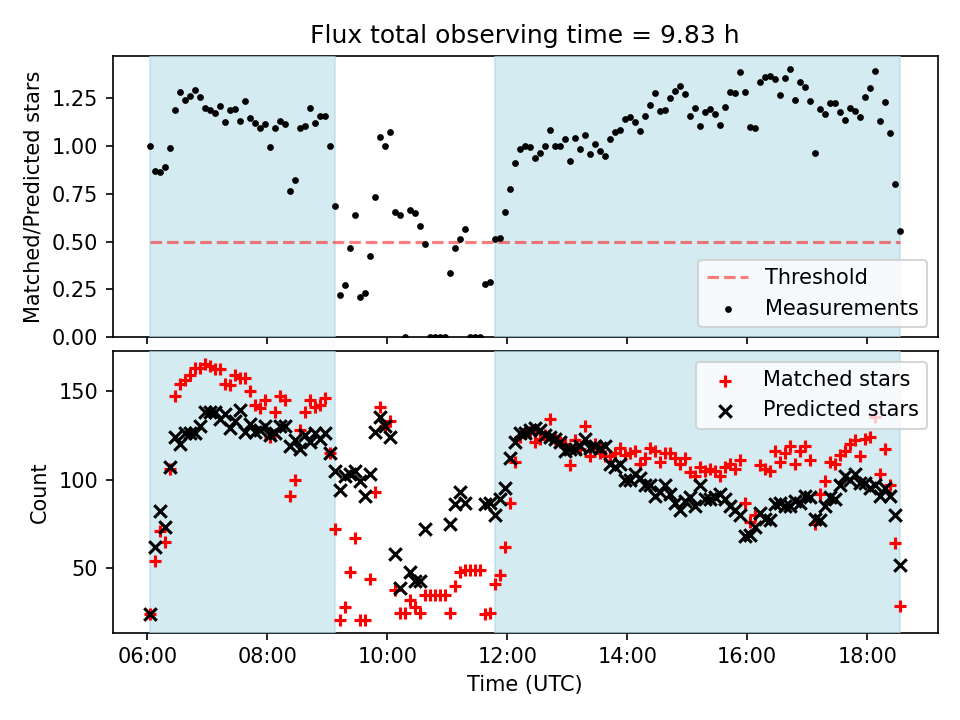 Flux total observing time = 9.83 h

Matched/Predicted stars

1.25
1.00
0.75
0.50
0.25
0.00

Threshold
Measurements

Count

150
100
50

Matched stars
Predicted stars

06:00 08:00 10:00 12:00 14:00 16:00 18:00

Time (UTC)